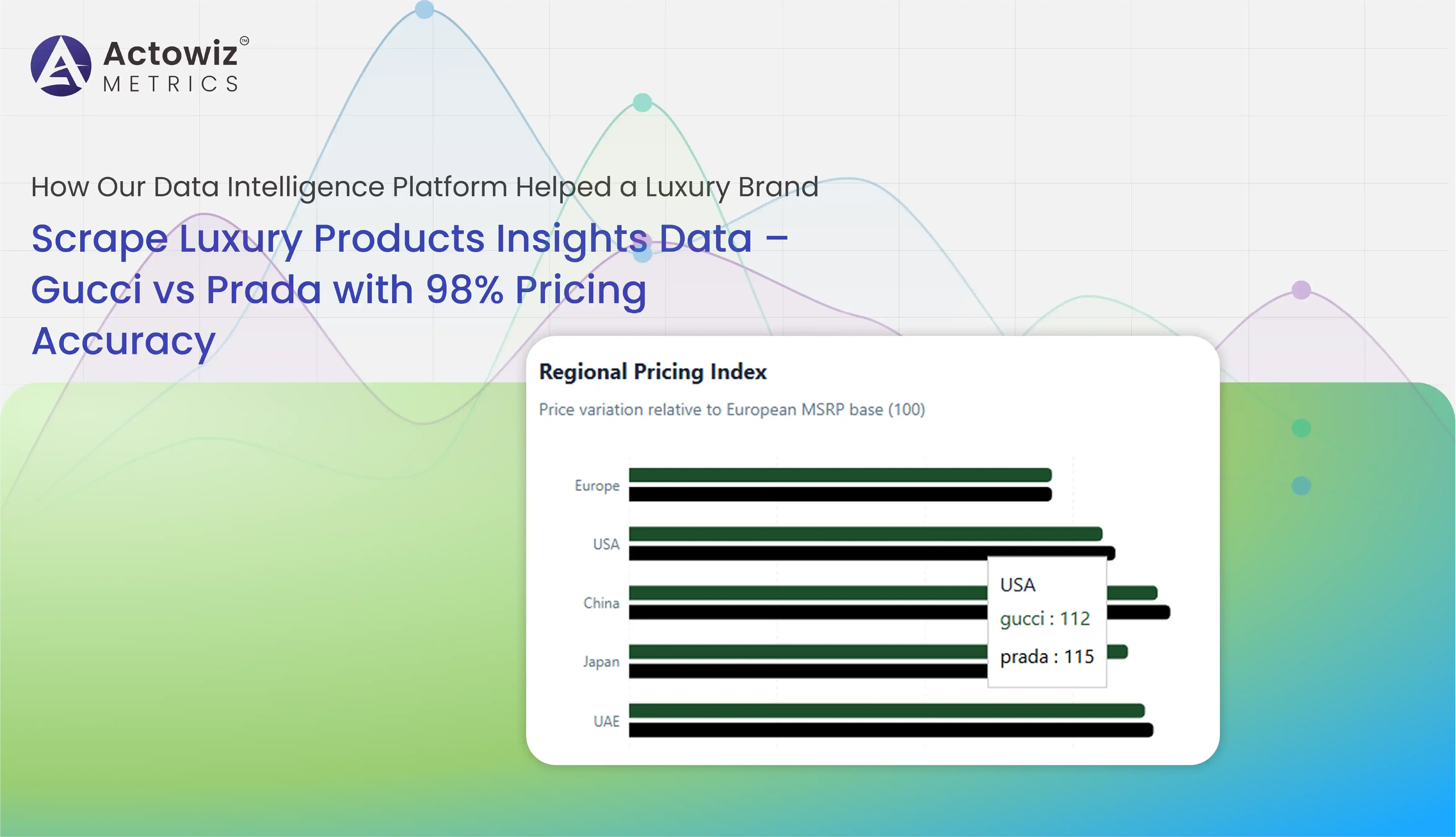 Actowiz™
METRICS

How Our Data Intelligence Platform Helped a Luxury Brand

Scrape Luxury Products Insights Data – Gucci vs Prada with 98% Pricing Accuracy

Regional Pricing Index

Price variation relative to European MSRP base (100)

Europe
USA
China
Japan
UAE

USA
gucci : 112
prada : 115